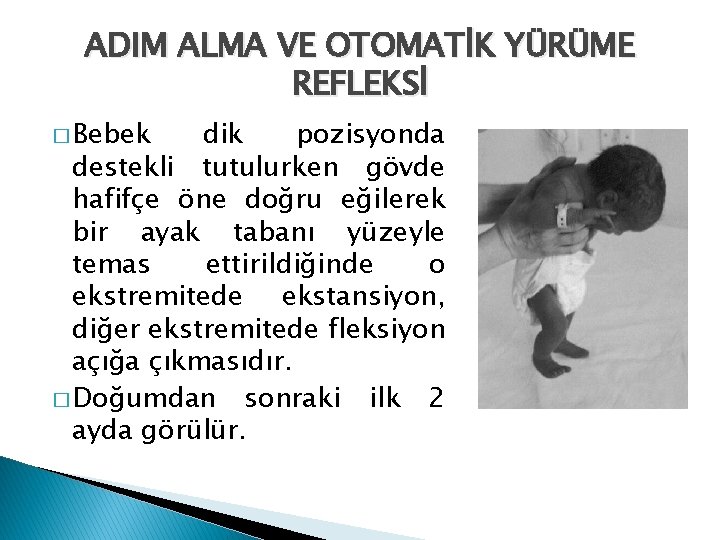 ADIM ALMA VE OTOMATİK YÜRÜME REFLEKSİ

□ Bebek dik pozisyonda destekli tutulurken gövde hafifçe öne doğru eğilerek bir ayak tabanı yüzeyle temas ettirildiğinde o ekstremitede ekstansiyon, diğer ekstremitede fleksiyon açığa çıkmasıdır.

□ Doğumdan sonraki ilk 2 ayda görülür.